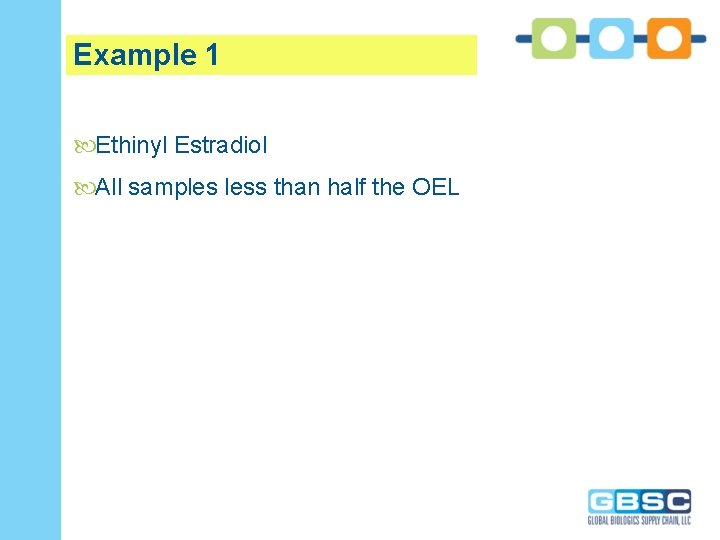 Example 1

Ethinyl Estradiol

All samples less than half the OEL

GBSC
GLOBAL BIOLOGICS SUPPLY CHAIN, LLC